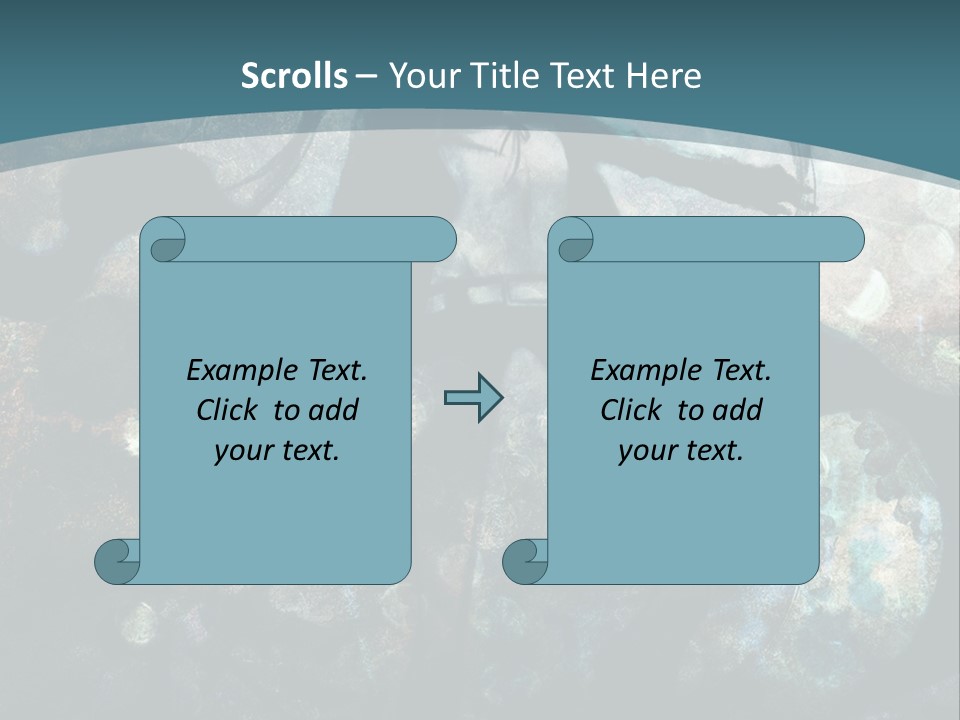 Scrolls – Your Title Text Here

Example Text. Click to add your text.

Example Text. Click to add your text.